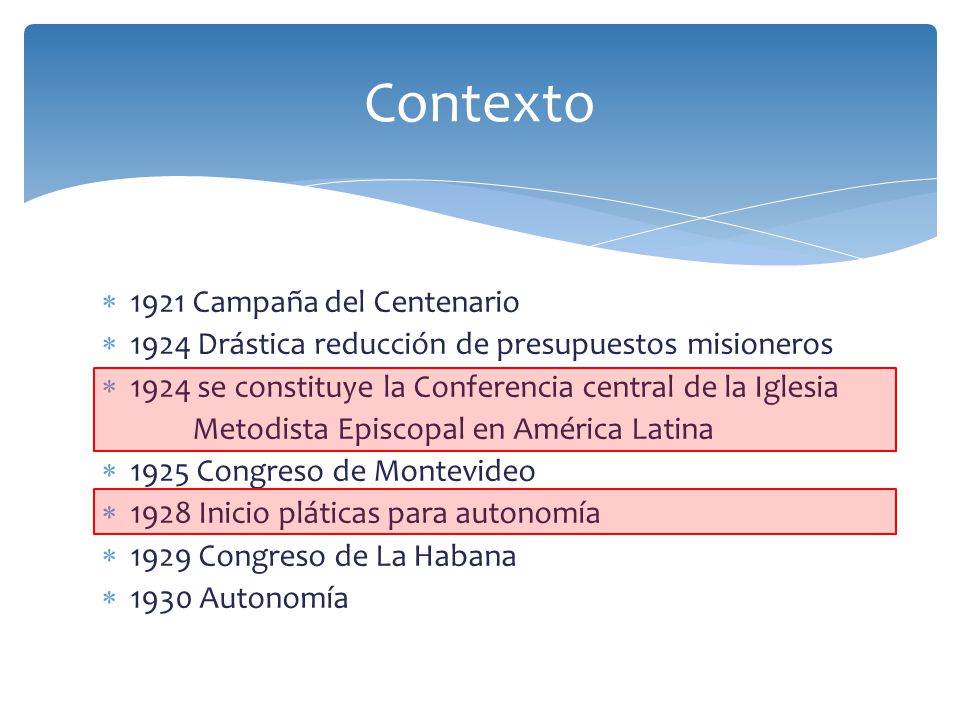 Contexto

* 1921 Campaña del Centenario
* 1924 Drástica reducción de presupuestos misioneros
* 1924 se constituye la Conferencia central de la Iglesia Metodista Episcopal en América Latina
* 1925 Congreso de Montevideo
* 1928 Inicio pláticas para autonomía
* 1929 Congreso de La Habana
* 1930 Autonomía